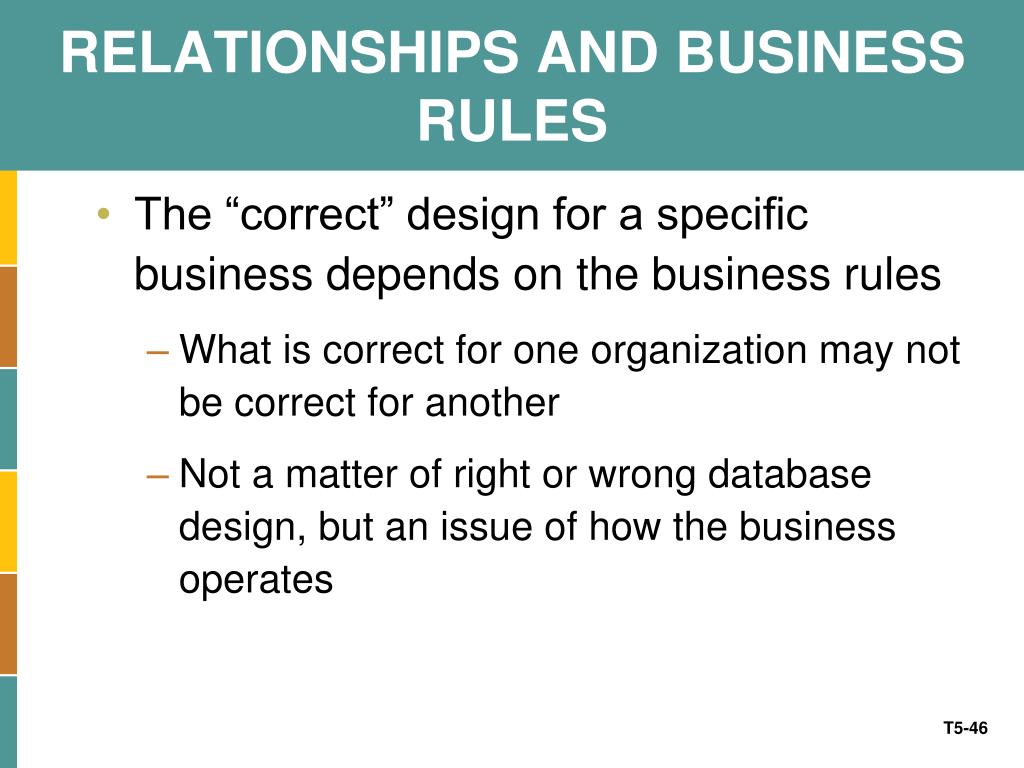 RELATIONSHIPS AND BUSINESS RULES

• The “correct” design for a specific business depends on the business rules

– What is correct for one organization may not be correct for another

– Not a matter of right or wrong database design, but an issue of how the business operates

T5-46